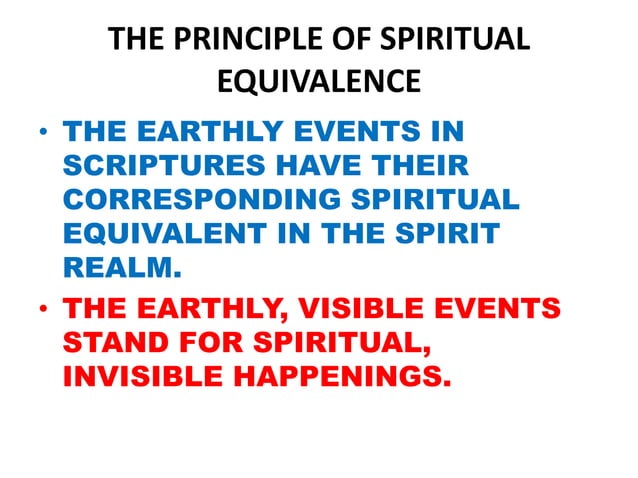 THE PRINCIPLE OF SPIRITUAL EQUIVALENCE

• THE EARTHLY EVENTS IN SCRIPTURES HAVE THEIR CORRESPONDING SPIRITUAL EQUIVALENT IN THE SPIRIT REALM.

• THE EARTHLY, VISIBLE EVENTS STAND FOR SPIRITUAL, INVISIBLE HAPPENINGS.